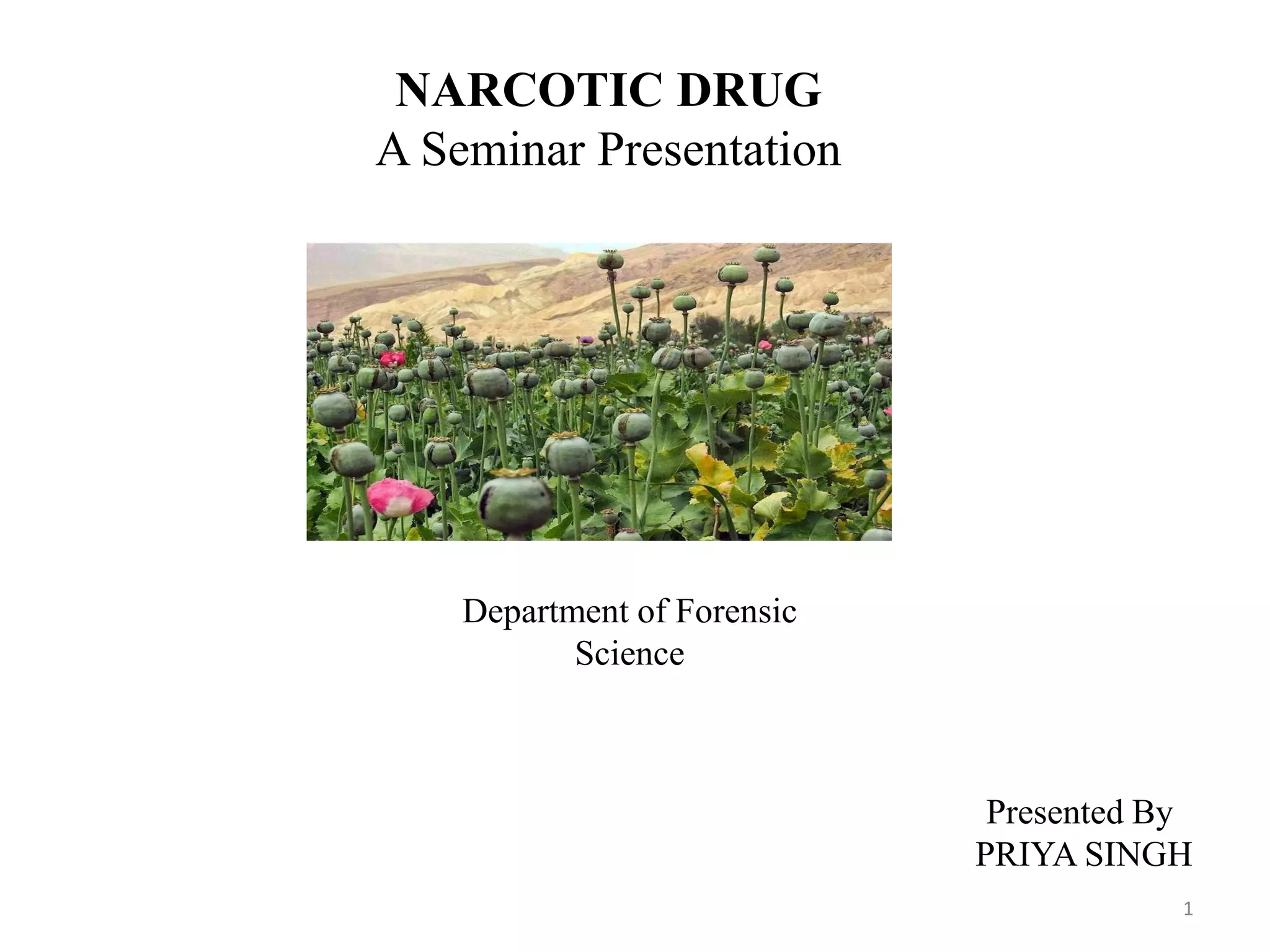 NARCOTIC DRUG
A Seminar Presentation

Department of Forensic Science

Presented By
PRIYA SINGH

1